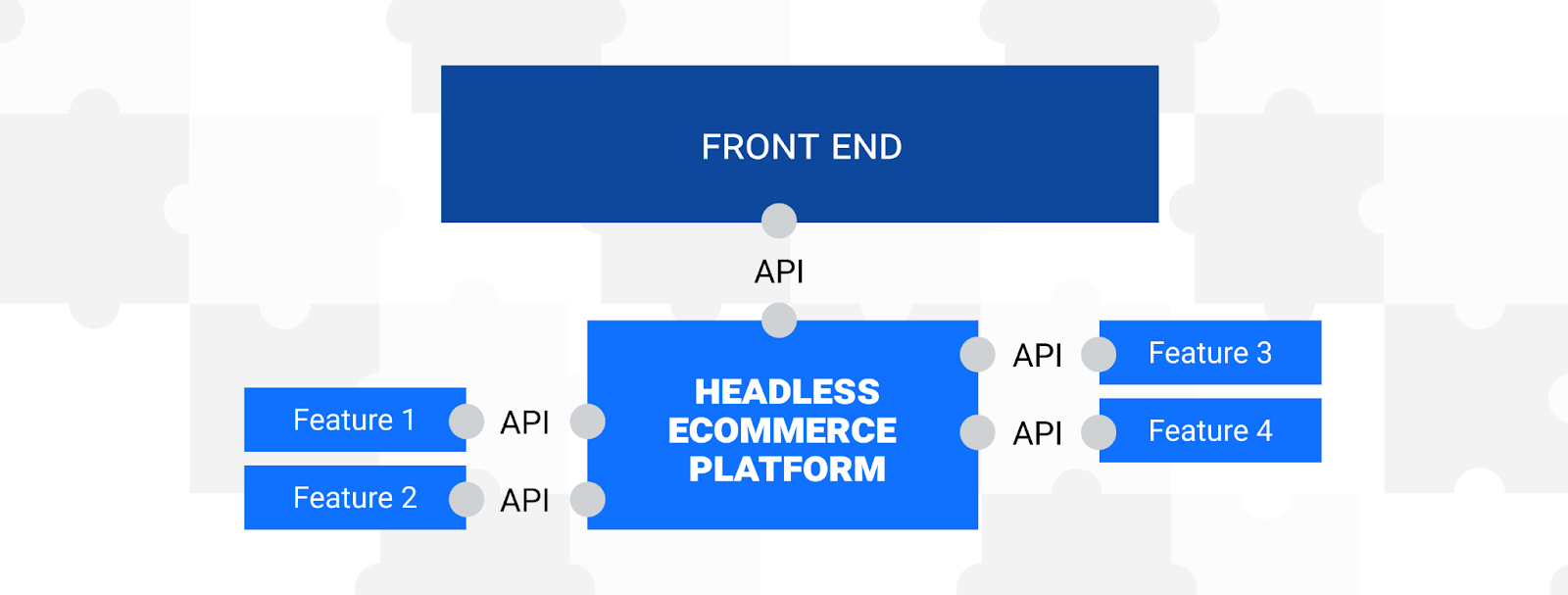 FRONT END

API

HEADLESS ECOMMERCE PLATFORM

Feature 1

API

Feature 2

API

API

Feature 3

API

Feature 4